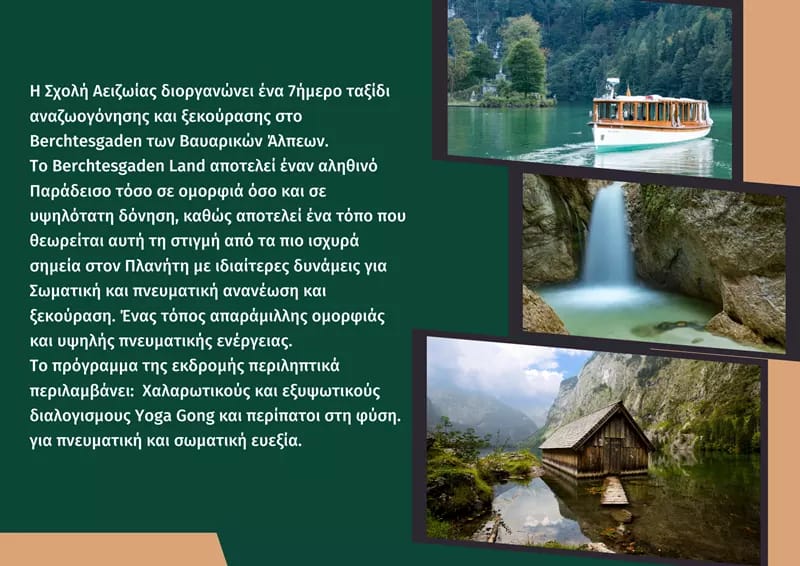 Η Σχολή Αειζωίας διοργανώνει ένα 7ήμερο ταξίδι αναζωογόνησης και ξεκούρασης στο Berchtesgaden των Βαυαρικών Άλπεων.
Το Berchtesgaden Land αποτελεί έναν αληθινό Παράδεισο τόσο σε ομορφιά όσο και σε υψηλότατη δόνηση, καθώς αποτελεί ένα τόπο που θεωρείται αυτή τη στιγμή από τα πιο ισχυρά σημεία στον Πλανήτη με ιδιαίτερες δυνάμεις για Σωματική και πνευματική ανανέωση και ξεκούραση. Ένας τόπος απαράμιλλης ομορφιάς και υψηλής πνευματικής ενέργειας.
Το πρόγραμμα της εκδρομής περιληπτικά περιλαμβάνει: Χαλαρωτικούς και εξυψωτικούς διαλογισμους Yoga Gong και περίπατοι στη φύση. για πνευματική και σωματική ευεξία.